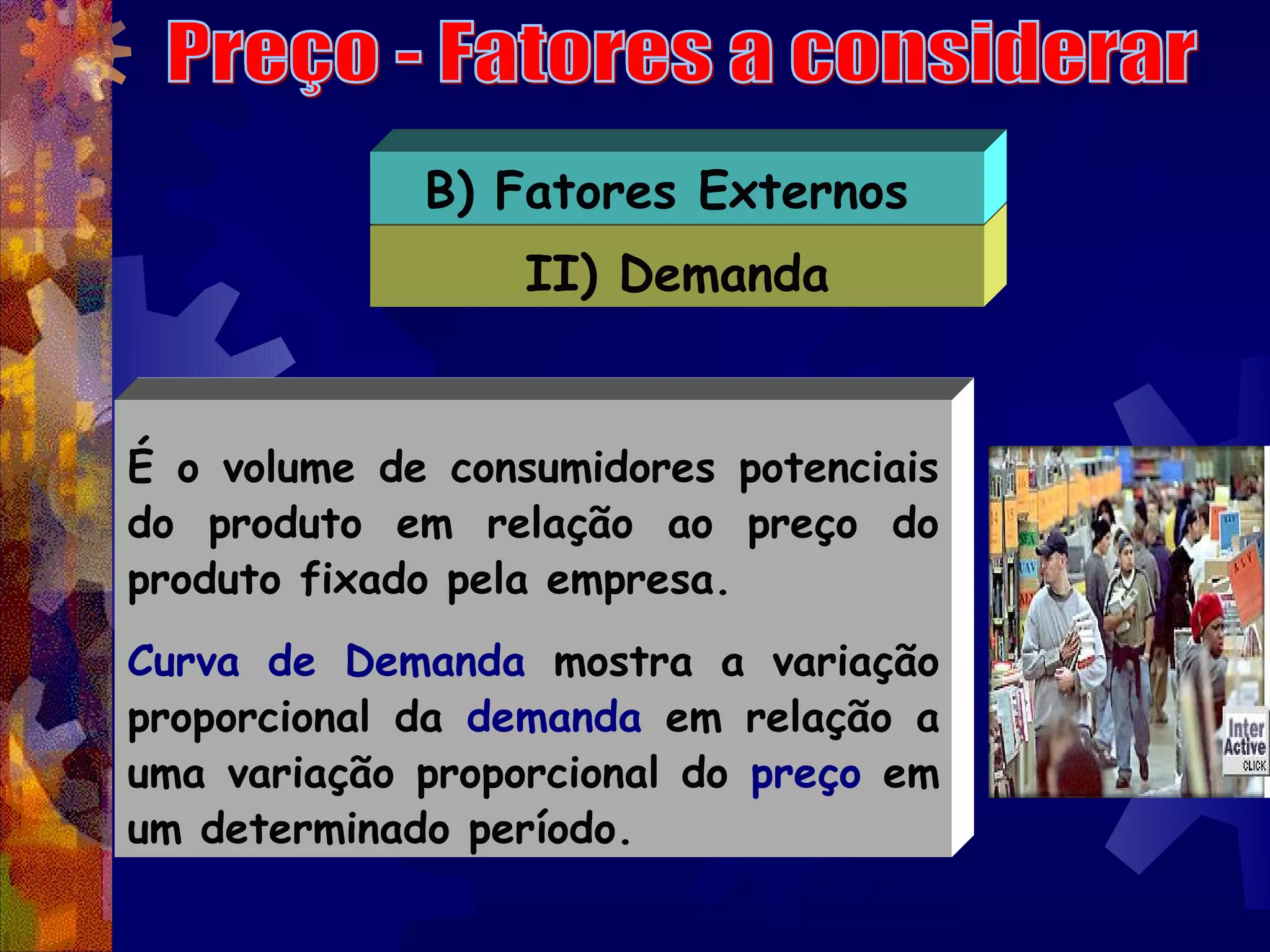 Preço - Fatores a considerar

B) Fatores Externos

II) Demanda

É o volume de consumidores potenciais do produto em relação ao preço do produto fixado pela empresa.

Curva de Demanda mostra a variação proporcional da demanda em relação a uma variação proporcional do preço em um determinado período.

Inter Active CLICK